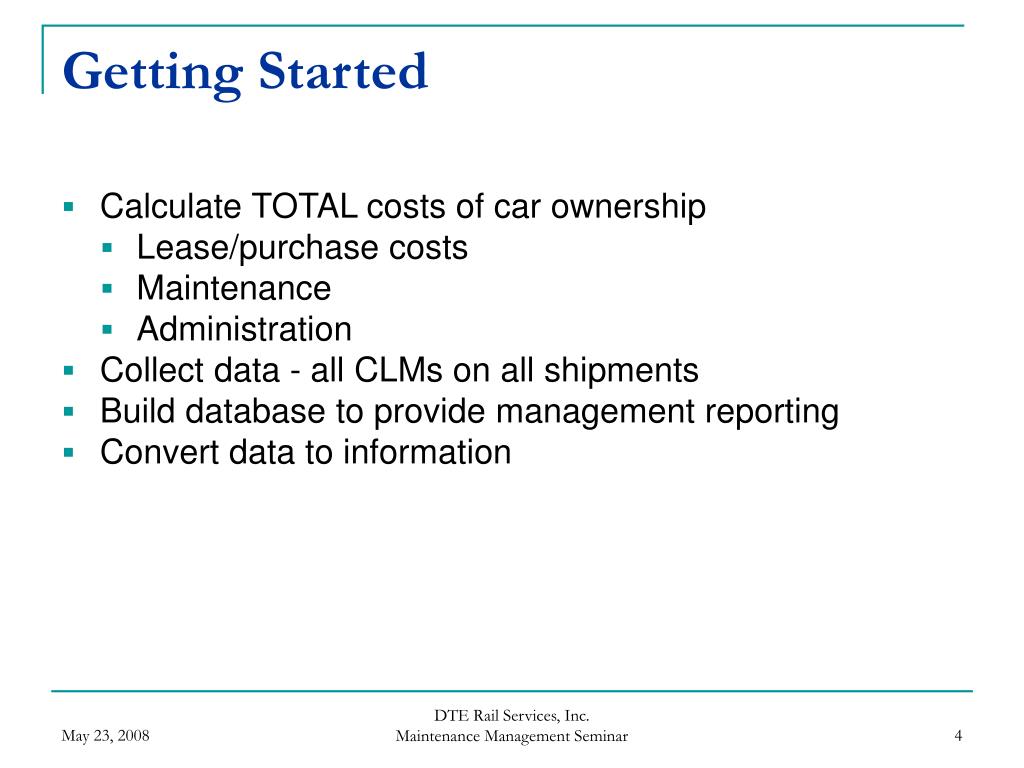 Getting Started

- Calculate TOTAL costs of car ownership
  - Lease/purchase costs
  - Maintenance
  - Administration
- Collect data - all CLMs on all shipments
- Build database to provide management reporting
- Convert data to information

May 23, 2008

DTE Rail Services, Inc.
Maintenance Management Seminar

4